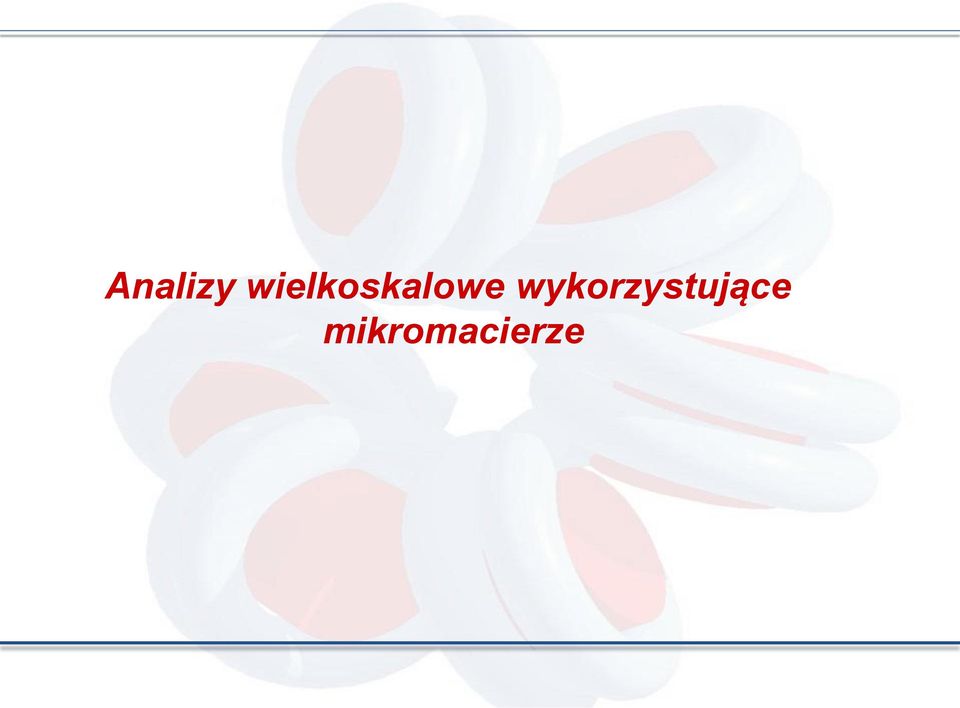 Analizy wielkoskalowe wykorzystujące mikromacierze